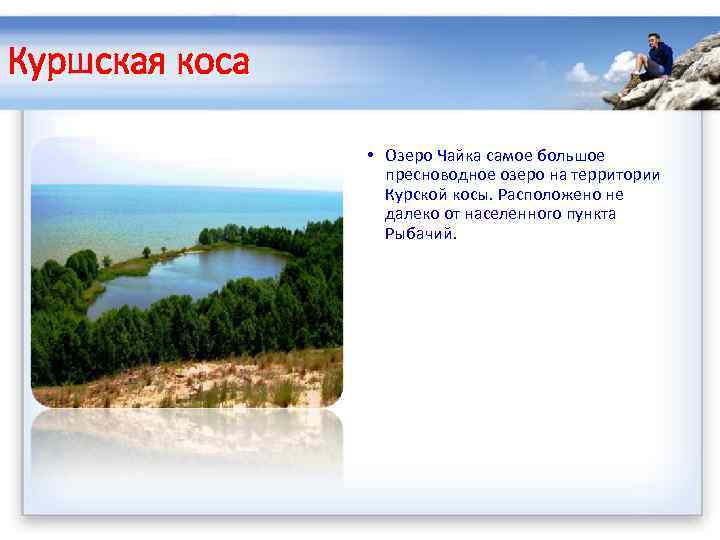 Куршская коса

• Озеро Чайка самое большое пресноводное озеро на территории Курской косы. Расположено не далеко от населенного пункта Рыбачий.